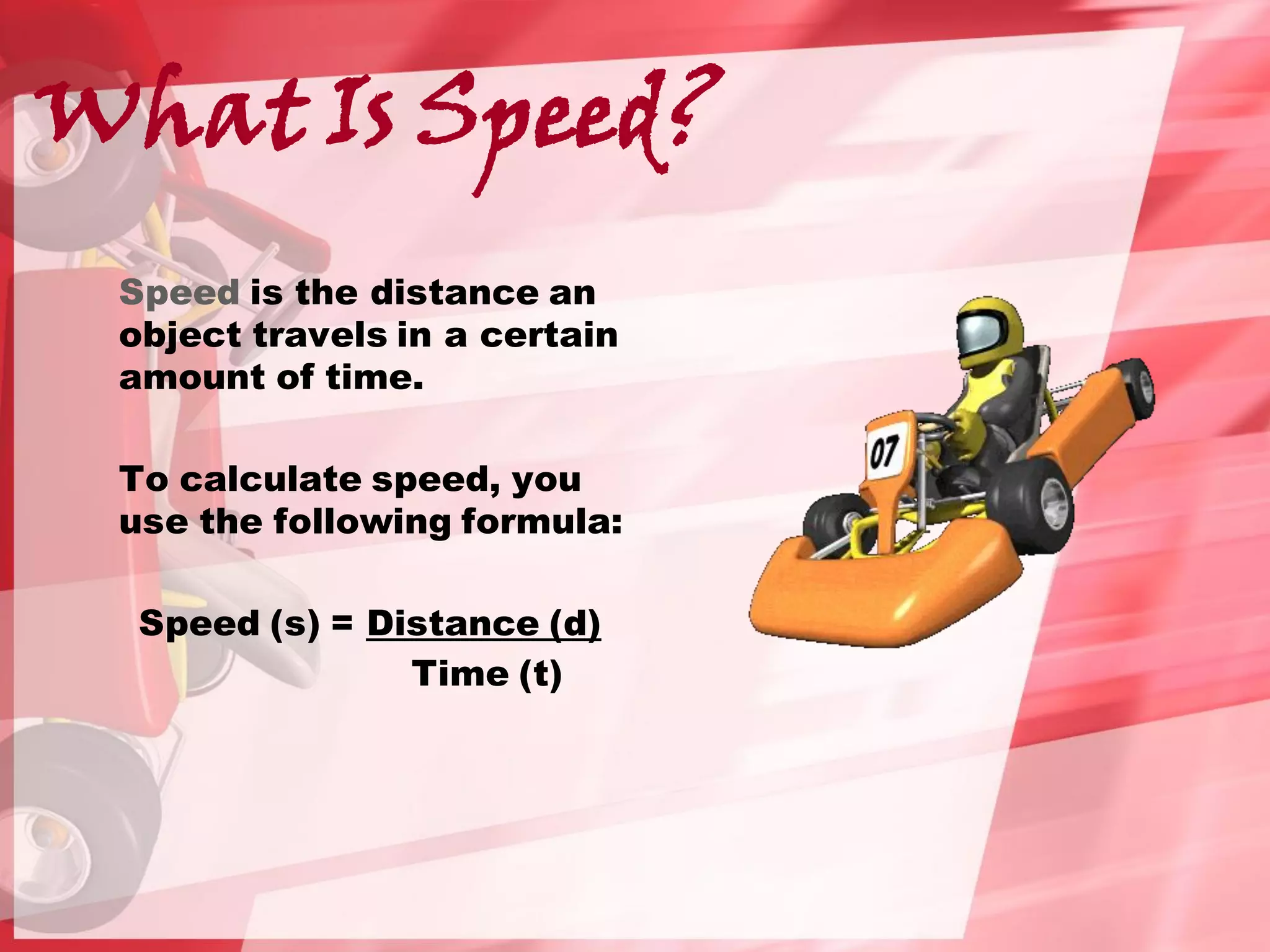 What Is Speed?

Speed is the distance an object travels in a certain amount of time.

To calculate speed, you use the following formula:

Speed (s) = $\frac{\text{Distance (d)}}{\text{Time (t)}}$

07